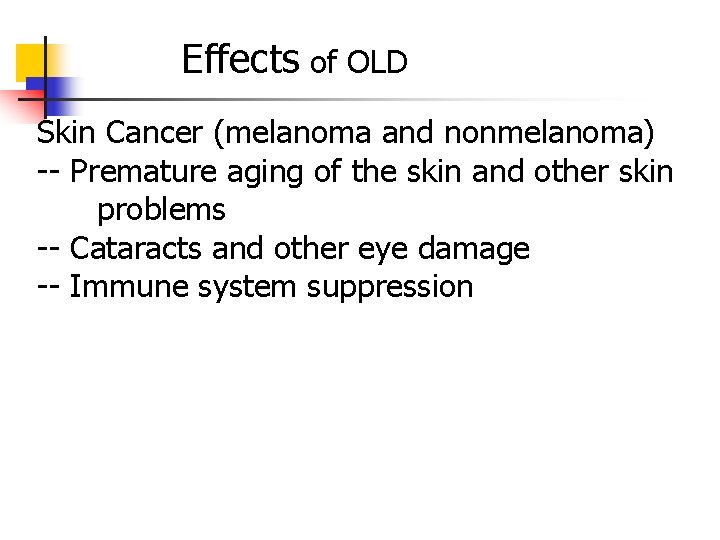 Effects of OLD

Skin Cancer (melanoma and nonmelanoma)
-- Premature aging of the skin and other skin problems
-- Cataracts and other eye damage
-- Immune system suppression